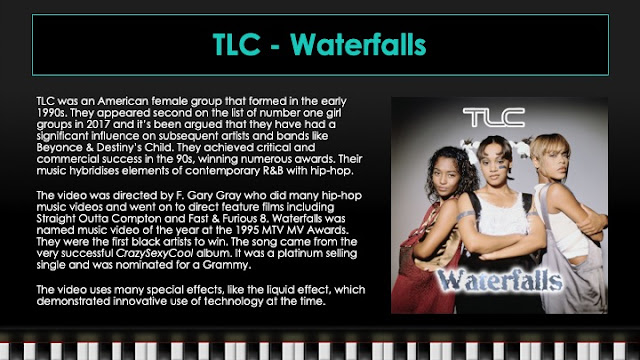 TLC - Waterfalls

TLC was an American female group that formed in the early 1990s. They appeared second on the list of number one girl groups in 2017 and it's been argued that they have had a significant influence on subsequent artists and bands like Beyonce & Destiny's Child. They achieved critical and commercial success in the 90s, winning numerous awards. Their music hybridises elements of contemporary R&B with hip-hop.

The video was directed by F. Gary Gray who did many hip-hop music videos and went on to direct feature films including Straight Outta Compton and Fast & Furious 8. Waterfalls was named music video of the year at the 1995 MTV MV Awards. They were the first black artists to win. The song came from the very successful CrazySexyCool album. It was a platinum selling single and was nominated for a Grammy.

The video uses many special effects, like the liquid effect, which demonstrated innovative use of technology at the time.

TLC

Waterfalls